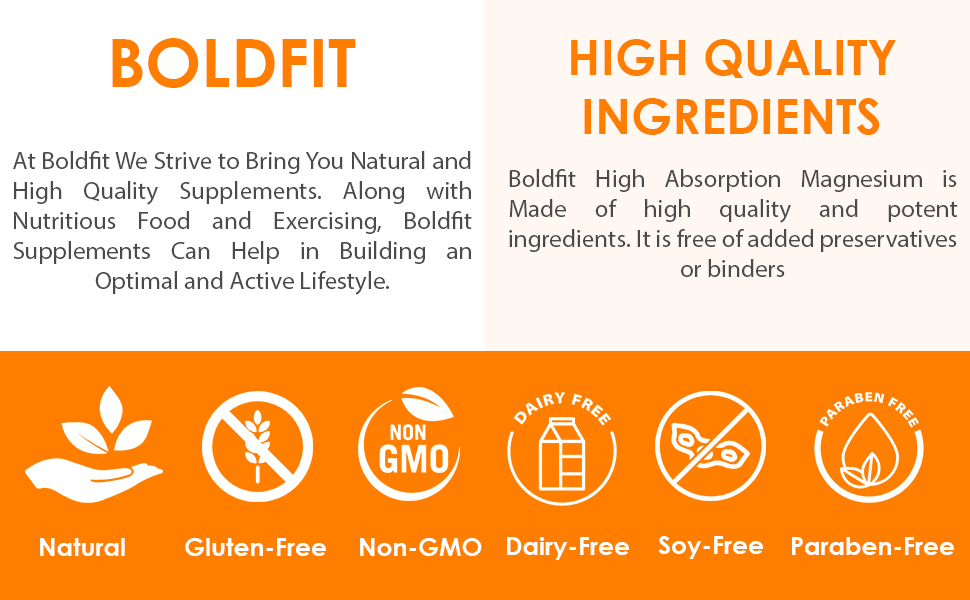 BOLDFIT

At Boldfit We Strive to Bring You Natural and High Quality Supplements. Along with Nutritious Food and Exercising, Boldfit Supplements Can Help in Building an Optimal and Active Lifestyle.

HIGH QUALITY INGREDIENTS

Boldfit High Absorption Magnesium is Made of high quality and potent ingredients. It is free of added preservatives or binders

NON GMO

DAIRY FREE

PARABEN FREE

Natural

Gluten-Free

Non-GMO

Dairy-Free

Soy-Free

Paraben-Free